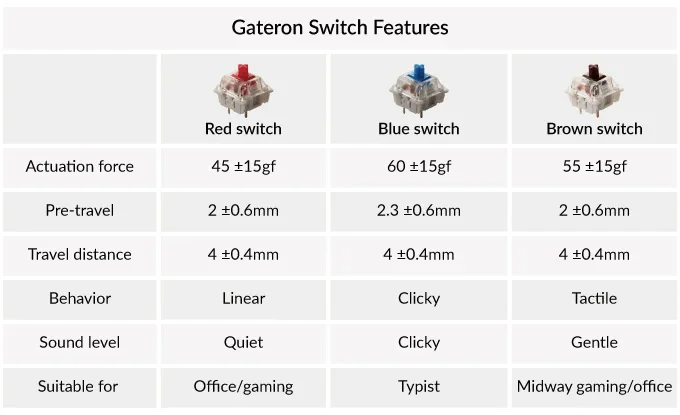 Gateron Switch Features

| | Red switch | Blue switch | Brown switch |
|---|---|---|---|
| Actuation force | 45 ±15gf | 60 ±15gf | 55 ±15gf |
| Pre-travel | 2 ±0.6mm | 2.3 ±0.6mm | 2 ±0.6mm |
| Travel distance | 4 ±0.4mm | 4 ±0.4mm | 4 ±0.4mm |
| Behavior | Linear | Clicky | Tactile |
| Sound level | Quiet | Clicky | Gentle |
| Suitable for | Office/gaming | Typist | Midway gaming/office |